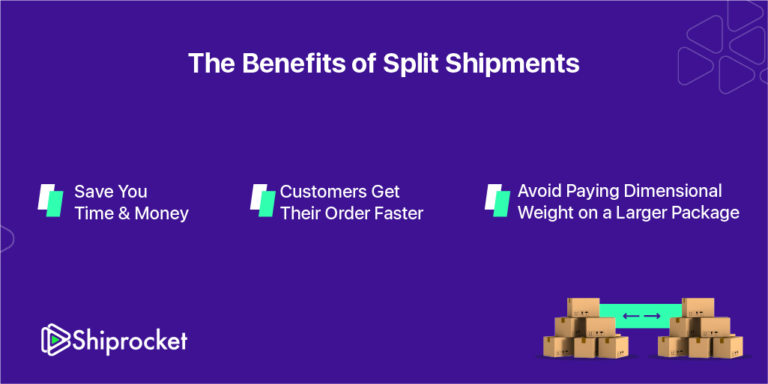 The Benefits of Split Shipments

Save You Time & Money

Customers Get Their Order Faster

Avoid Paying Dimensional Weight on a Larger Package

Shiprocket